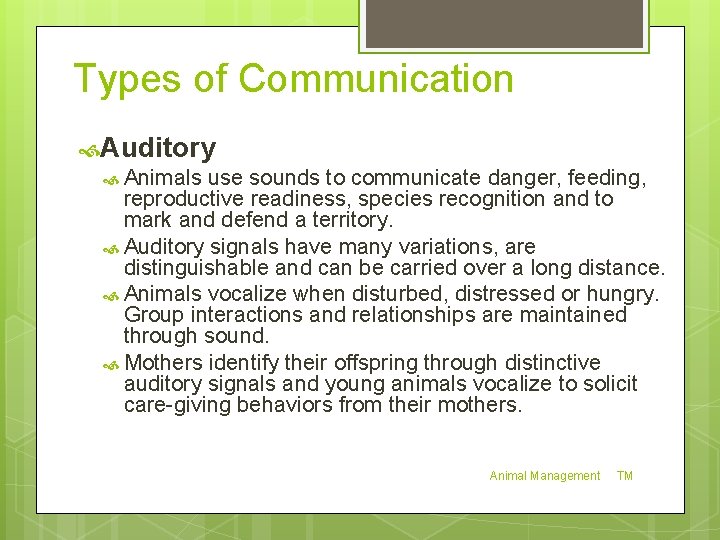 Types of Communication

Auditory

Animals use sounds to communicate danger, feeding, reproductive readiness, species recognition and to mark and defend a territory.

Auditory signals have many variations, are distinguishable and can be carried over a long distance.

Animals vocalize when disturbed, distressed or hungry. Group interactions and relationships are maintained through sound.

Mothers identify their offspring through distinctive auditory signals and young animals vocalize to solicit care-giving behaviors from their mothers.

Animal Management TM